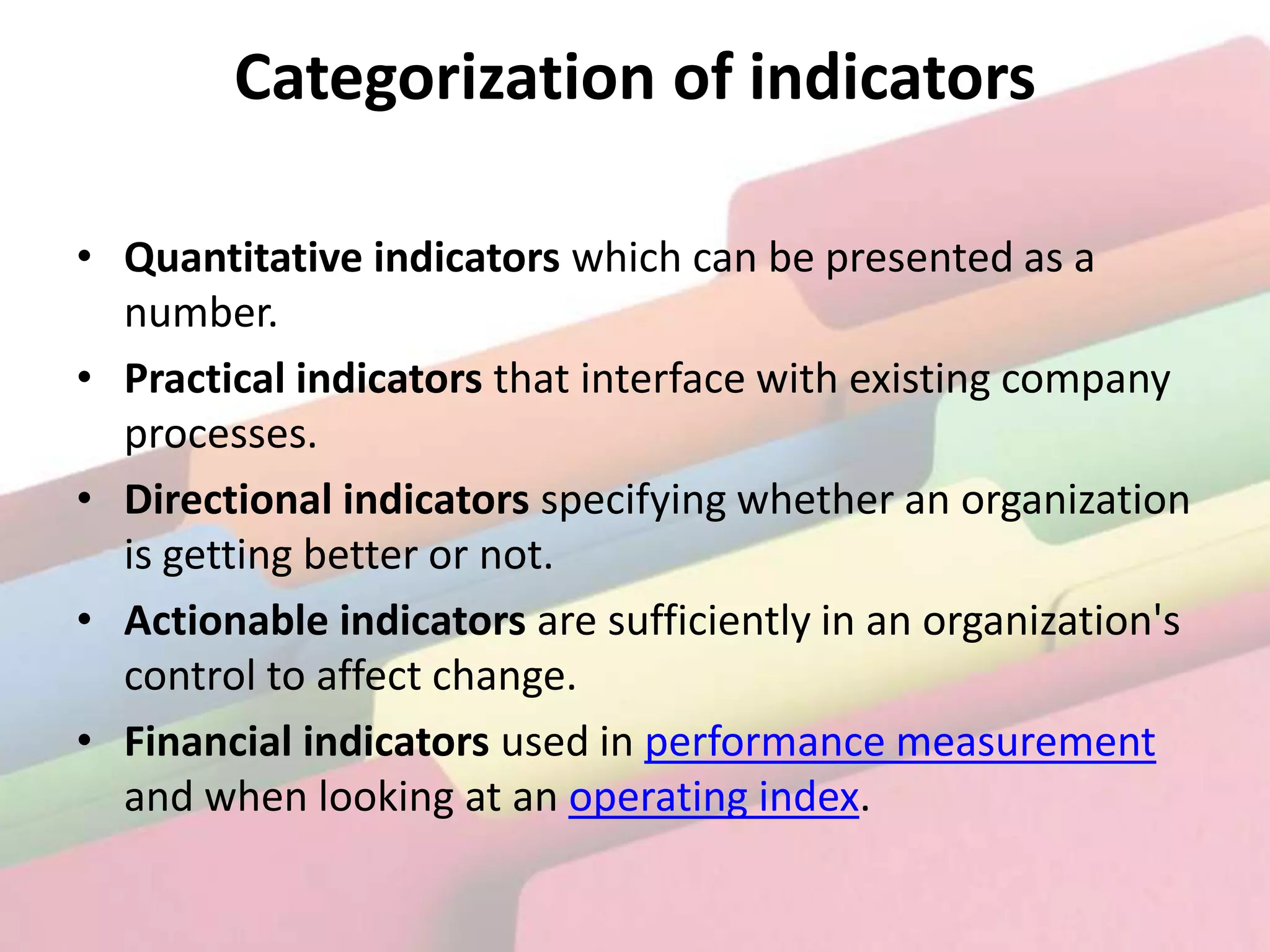 Categorization of indicators

• Quantitative indicators which can be presented as a number.
• Practical indicators that interface with existing company processes.
• Directional indicators specifying whether an organization is getting better or not.
• Actionable indicators are sufficiently in an organization's control to affect change.
• Financial indicators used in performance measurement and when looking at an operating index.